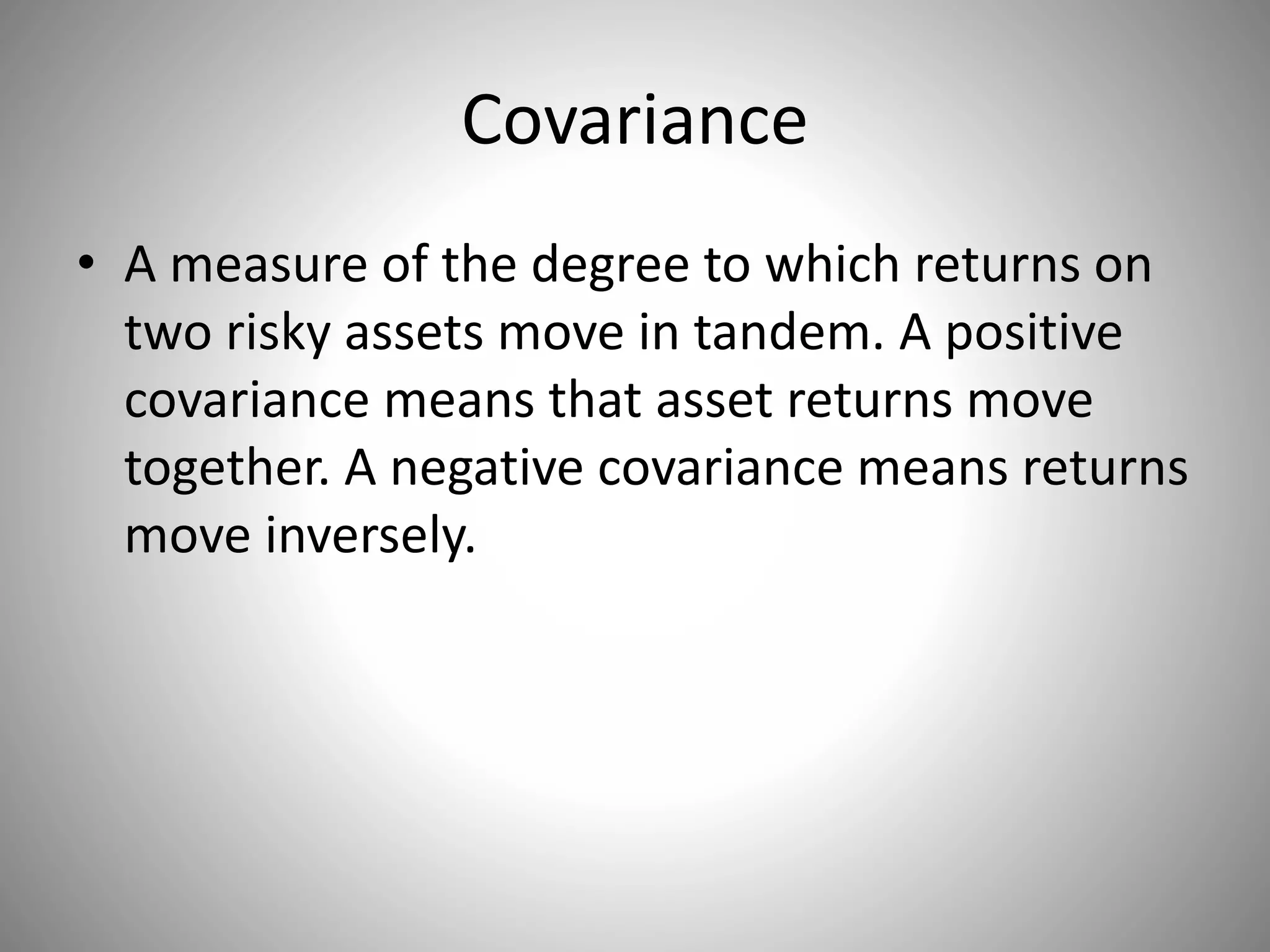 Covariance

• A measure of the degree to which returns on two risky assets move in tandem. A positive covariance means that asset returns move together. A negative covariance means returns move inversely.